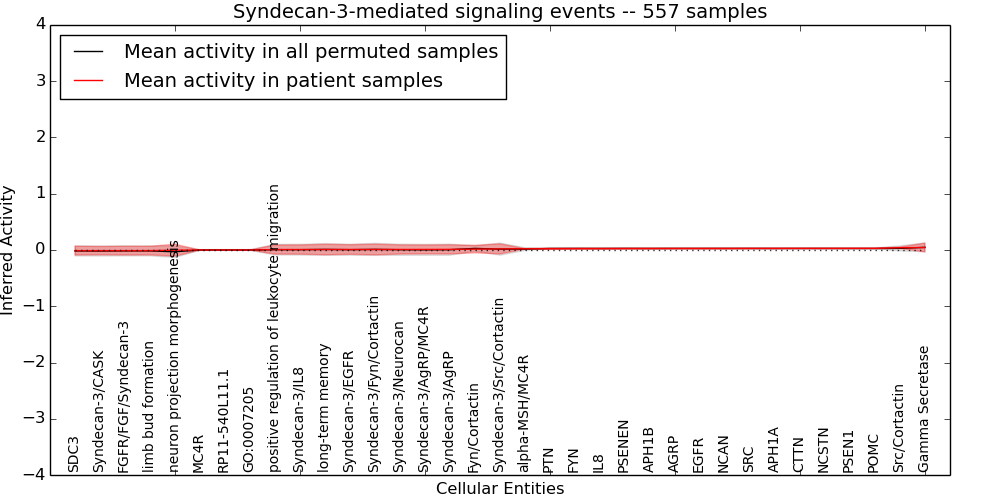 Syndecan-3-mediated signaling events -- 557 samples

Mean activity in all permuted samples
Mean activity in patient samples

Inferred Activity

4
3
2
1
0
−1
−2
−3
−4

SDC3
Syndecan-3/CASK
FGFR/FGF/Syndecan-3
limb bud formation
neuron projection morphogenesis
MC4R
RP11-540L11.1
GO:0007205
positive regulation of leukocyte migration
Syndecan-3/IL8
long-term memory
Syndecan-3/EGFR
Syndecan-3/Fyn/Cortactin
Syndecan-3/Neurocan
Syndecan-3/AgRP/MC4R
Syndecan-3/AgRP
Fyn/Cortactin
Syndecan-3/Src/Cortactin
alpha-MSH/MC4R
PTN
FYN
IL8
PSENEN
APH1B
AGRP
EGFR
NCAN
SRC
APH1A
CTTN
NCSTN
PSEN1
POMC
Src/Cortactin
Gamma Secretase

Cellular Entities